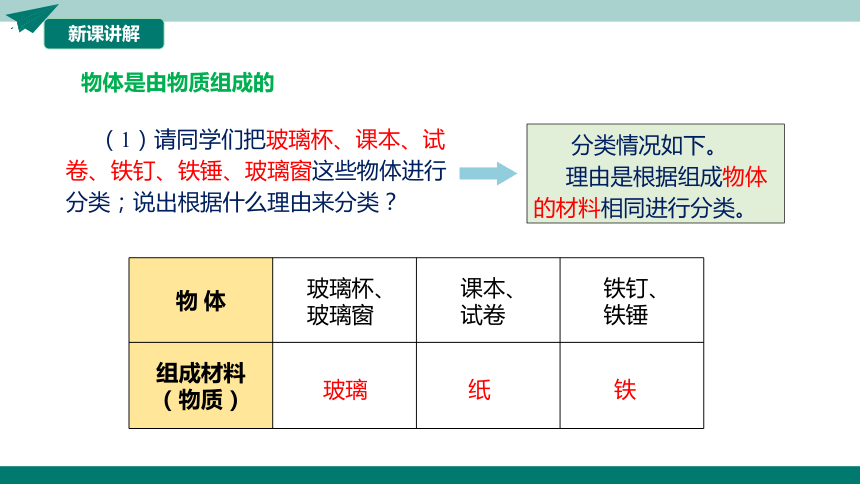 新课讲解

物体是由物质组成的

（1）请同学们把玻璃杯、课本、试卷、铁钉、铁锤、玻璃窗这些物体进行分类；说出根据什么理由来分类？

分类情况如下。
理由是根据组成物体的材料相同进行分类。

| 物 体 | 玻璃杯、玻璃窗 | 课本、试卷 | 铁钉、铁锤 |
|---|---|---|---|
| 组成材料（物质） | 玻璃 | 纸 | 铁 |